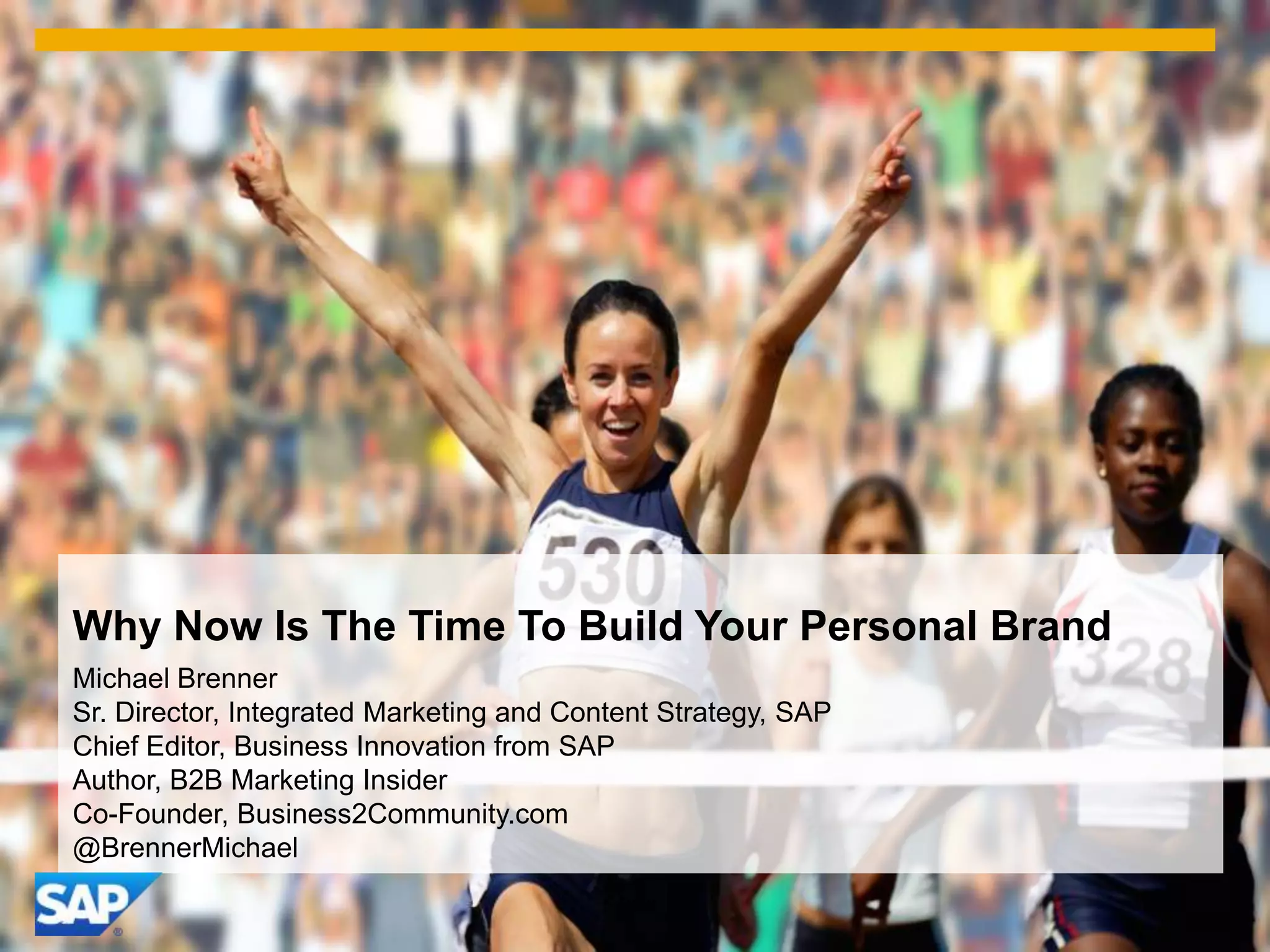 530

328

Why Now Is The Time To Build Your Personal Brand

Michael Brenner
Sr. Director, Integrated Marketing and Content Strategy, SAP
Chief Editor, Business Innovation from SAP
Author, B2B Marketing Insider
Co-Founder, Business2Community.com
@BrennerMichael

SAP